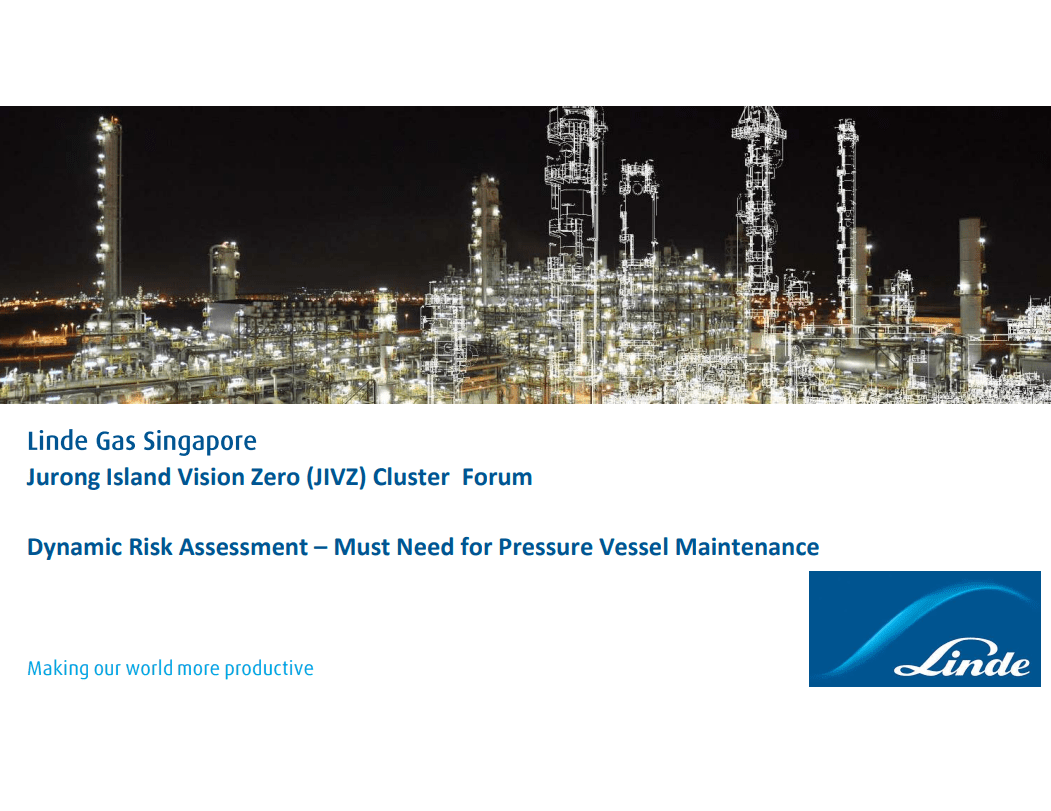 Linde Gas Singapore
Jurong Island Vision Zero (JIVZ) Cluster Forum

Dynamic Risk Assessment – Must Need for Pressure Vessel Maintenance

Making our world more productive

Linde